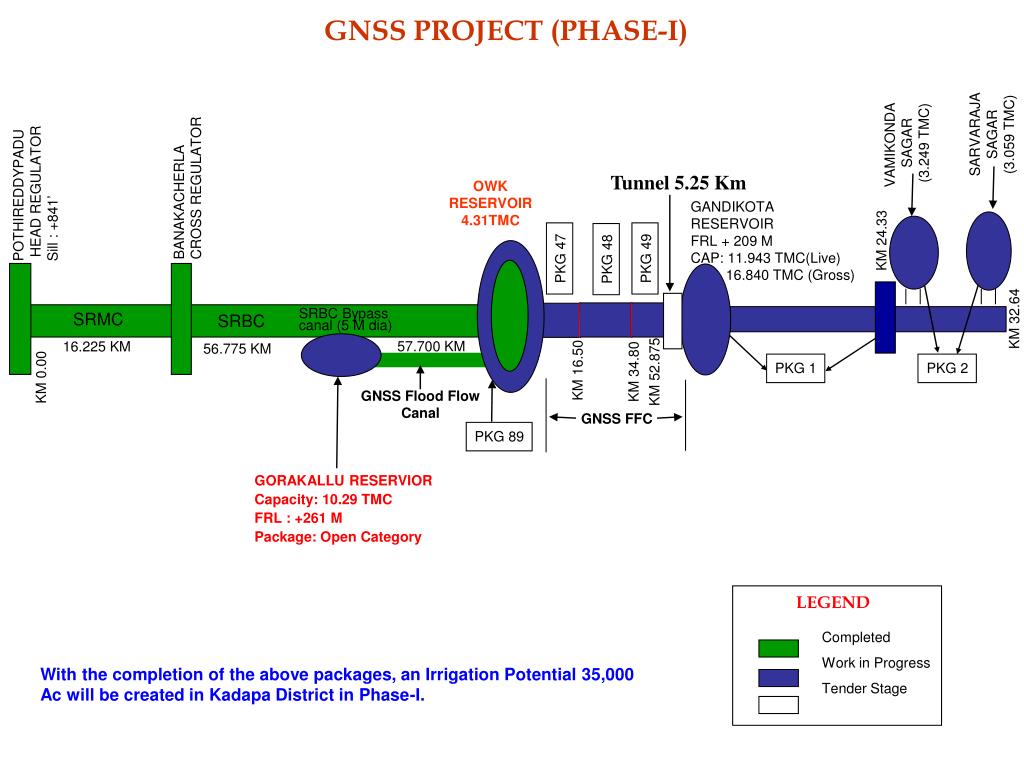 GNSS PROJECT (PHASE-I)

POTHIREDDYPADU HEAD REGULATOR Sill : +841'

BANAKACHERLA CROSS REGULATOR

OWK RESERVOIR 4.31TMC

Tunnel 5.25 Km

GANDIKOTA RESERVOIR FRL + 209 M CAP: 11.943 TMC(Live) 16.840 TMC (Gross)

VAMIKONDA SAGAR (3.249 TMC)

SARVARAJA SAGAR (3.059 TMC)

PKG 47

PKG 48

PKG 49

KM 24.33

KM 32.64

SRMC

SRBC

SRBC Bypass canal (5 M dia)

16.225 KM

56.775 KM

57.700 KM

KM 0.00

KM 16.50

KM 34.80

KM 52.875

PKG 1

PKG 2

GNSS Flood Flow Canal

GNSS FFC

PKG 89

GORAKALLU RESERVIOR
Capacity: 10.29 TMC
FRL : +261 M
Package: Open Category

LEGEND
Completed
Work in Progress
Tender Stage

With the completion of the above packages, an Irrigation Potential 35,000 Ac will be created in Kadapa District in Phase-I.